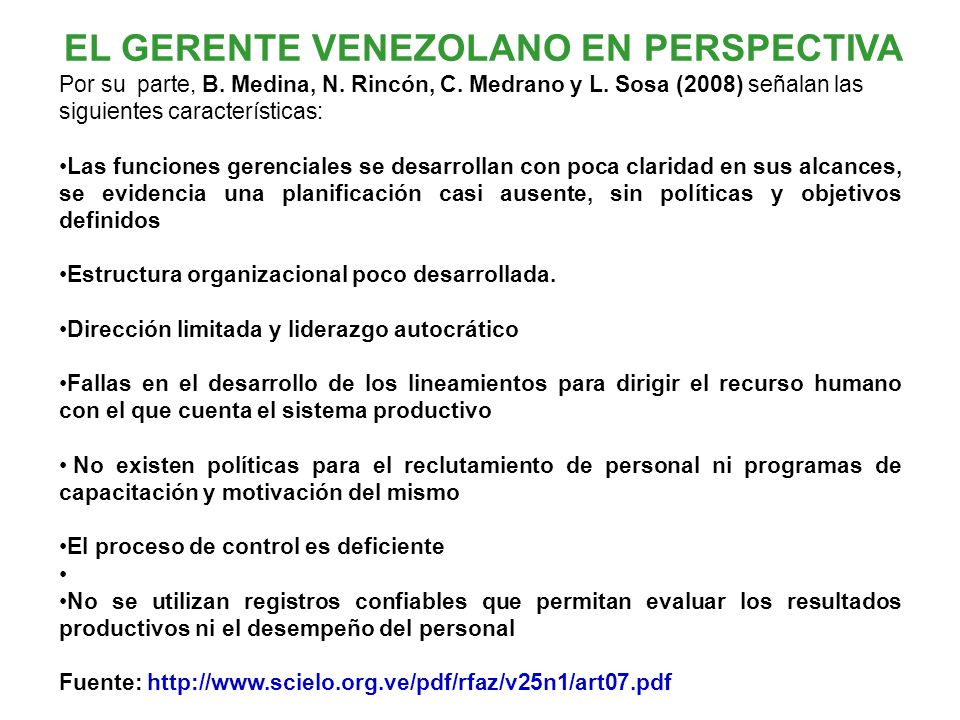 EL GERENTE VENEZOLANO EN PERSPECTIVA

Por su parte, B. Medina, N. Rincón, C. Medrano y L. Sosa (2008) señalan las siguientes características:

•Las funciones gerenciales se desarrollan con poca claridad en sus alcances, se evidencia una planificación casi ausente, sin políticas y objetivos definidos

•Estructura organizacional poco desarrollada.

•Dirección limitada y liderazgo autocrático

•Fallas en el desarrollo de los lineamientos para dirigir el recurso humano con el que cuenta el sistema productivo

• No existen políticas para el reclutamiento de personal ni programas de capacitación y motivación del mismo

•El proceso de control es deficiente
•
•No se utilizan registros confiables que permitan evaluar los resultados productivos ni el desempeño del personal

Fuente: http://www.scielo.org.ve/pdf/rfaz/v25n1/art07.pdf